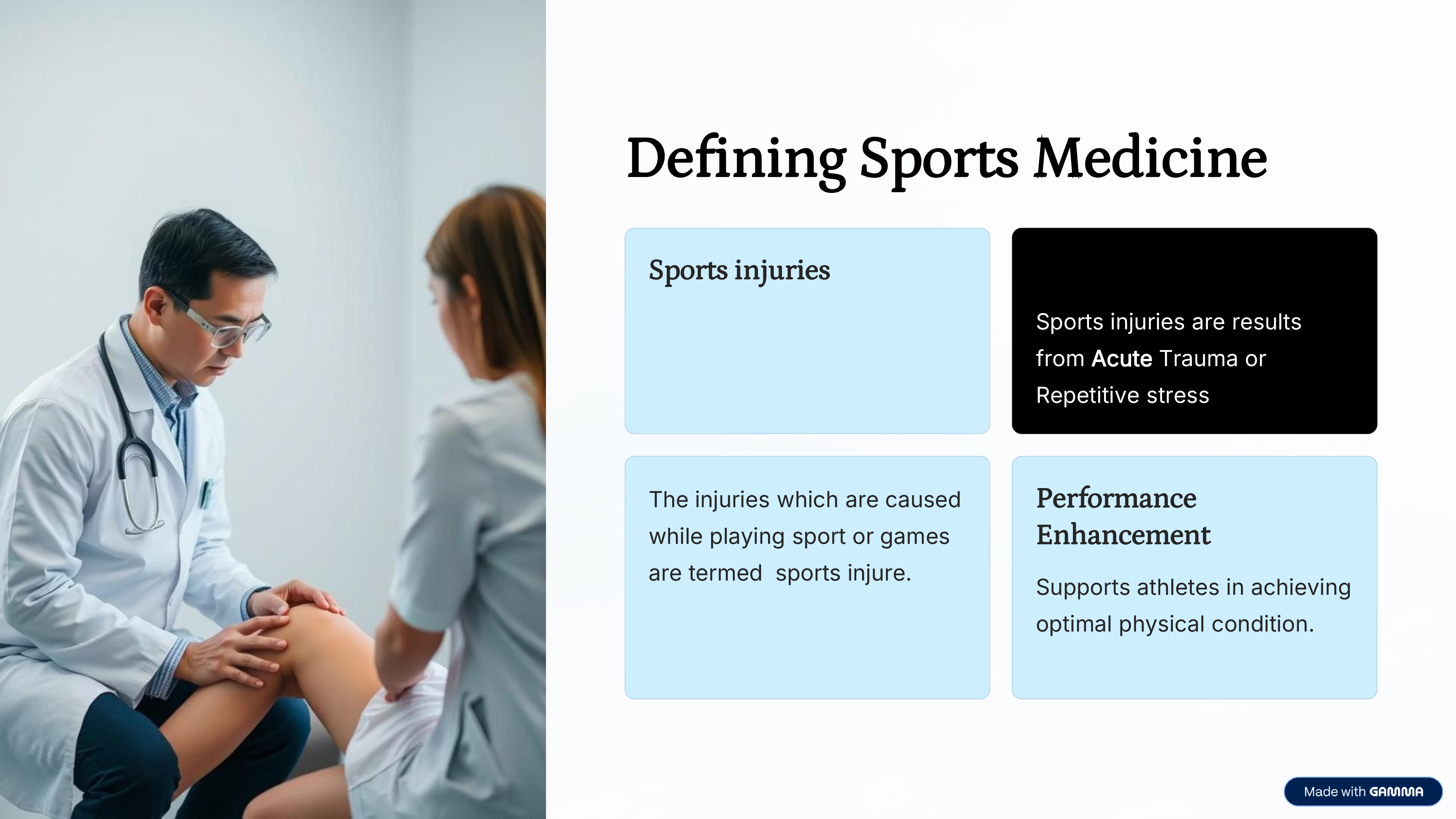 Defining Sports Medicine

Sports injuries

Sports injuries are results from Acute Trauma or Repetitive stress

The injuries which are caused while playing sport or games are termed  sports injure.

Performance Enhancement

Supports athletes in achieving optimal physical condition.

Made with GAMMA